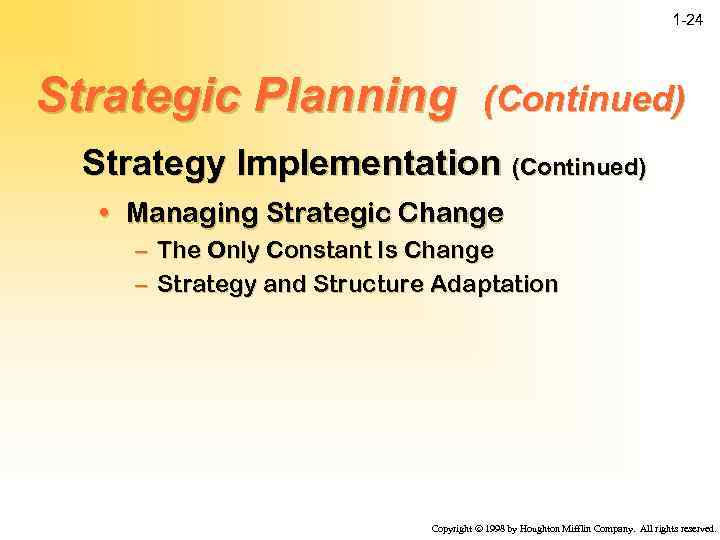 1-24

Strategic Planning (Continued)

Strategy Implementation (Continued)

• Managing Strategic Change
– The Only Constant Is Change
– Strategy and Structure Adaptation

Copyright © 1998 by Houghton Mifflin Company. All rights reserved.